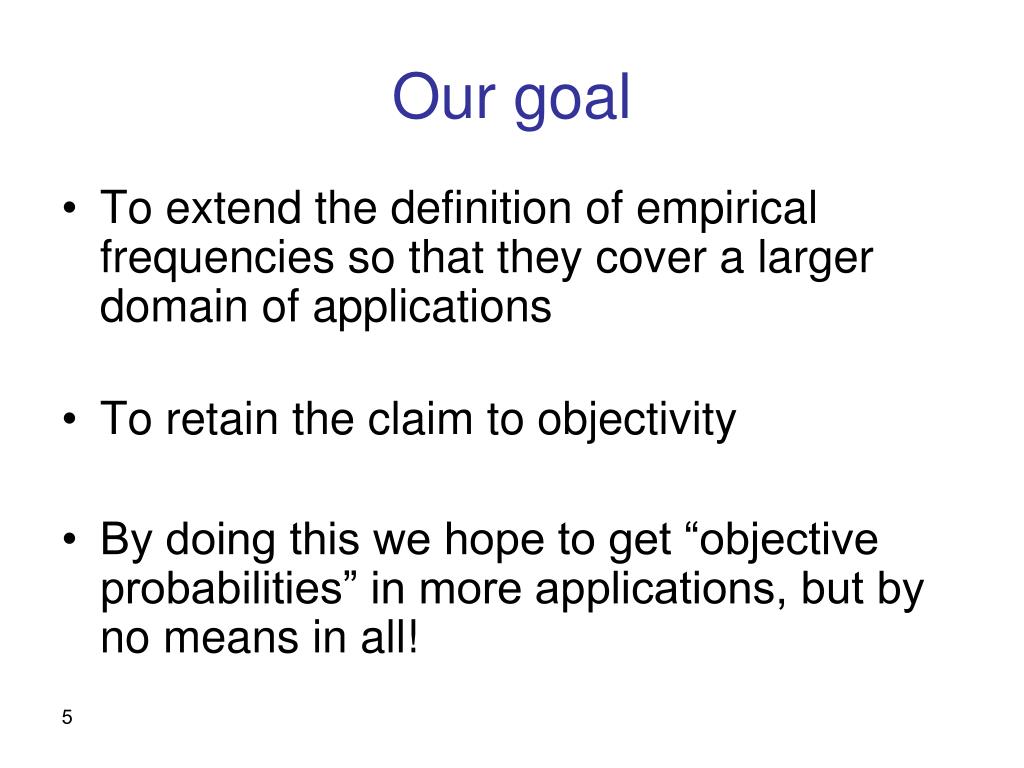 Our goal

• To extend the definition of empirical frequencies so that they cover a larger domain of applications

• To retain the claim to objectivity

• By doing this we hope to get “objective probabilities” in more applications, but by no means in all!

5